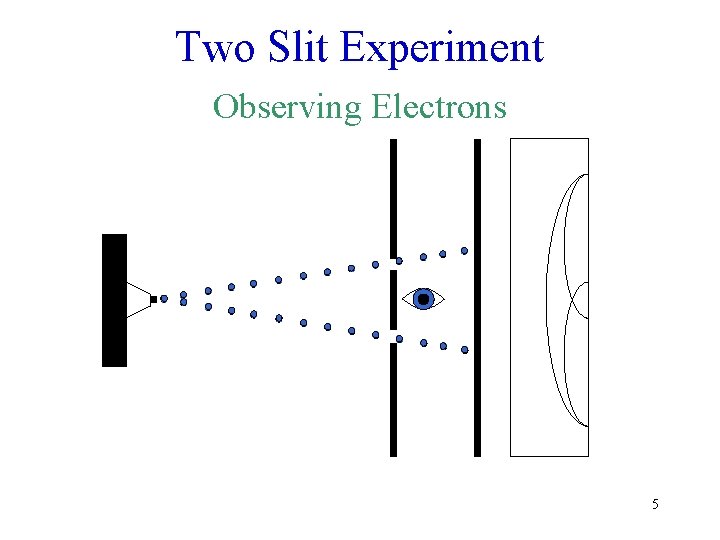 Two Slit Experiment

Observing Electrons

5